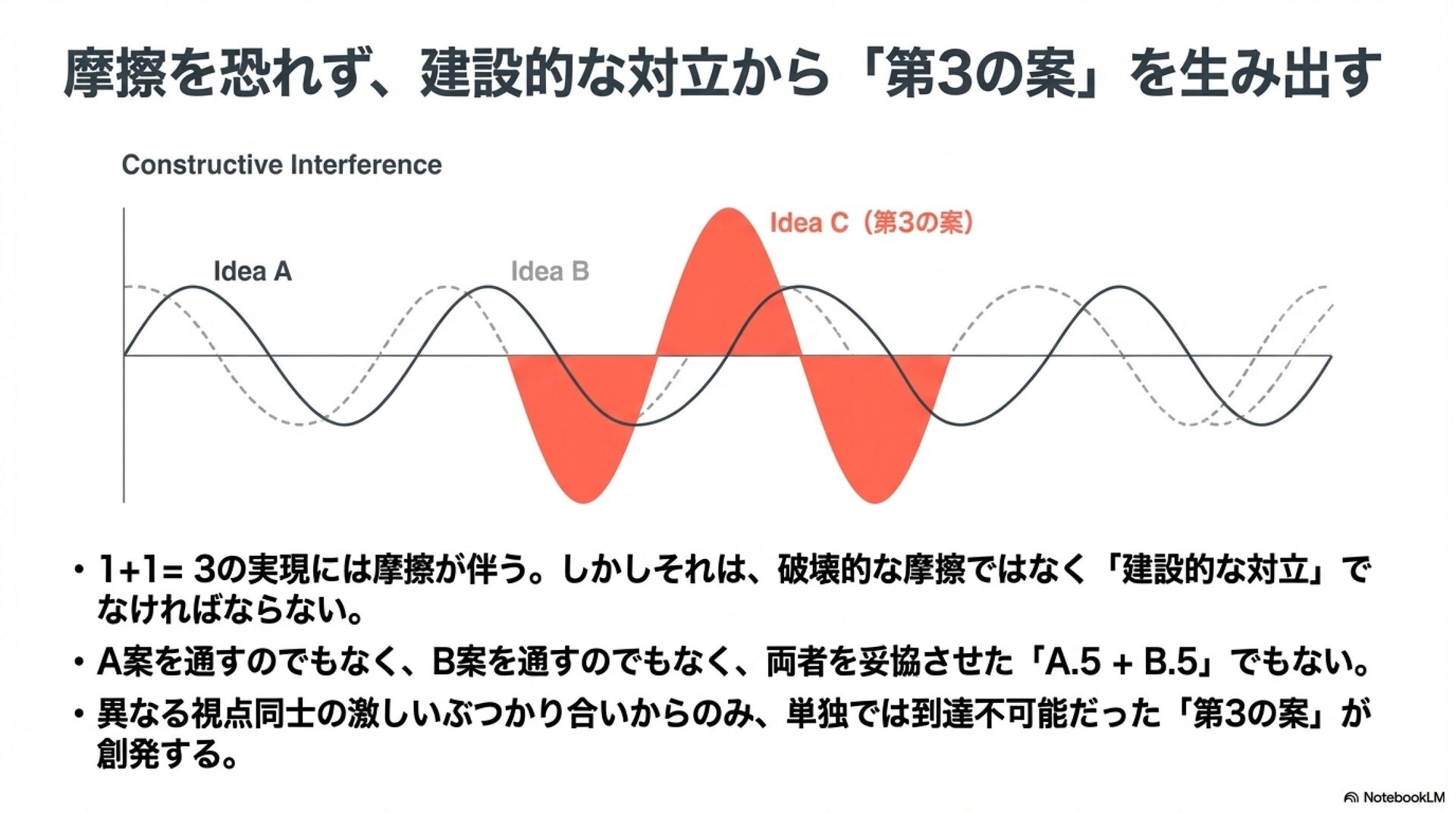 摩擦を恐れず、建設的な対立から「第3の案」を生み出す

Constructive Interference

Idea A

Idea B

Idea C（第3の案）

• 1+1= 3の実現には摩擦が伴う。しかしそれは、破壊的な摩擦ではなく「建設的な対立」でなければならない。

• A案を通すのでもなく、B案を通すのでもなく、両者を妥協させた「A.5 + B.5」でもない。

• 異なる視点同士の激しいぶつかり合いからのみ、単独では到達不可能だった「第3の案」が創発する。

NotebookLM